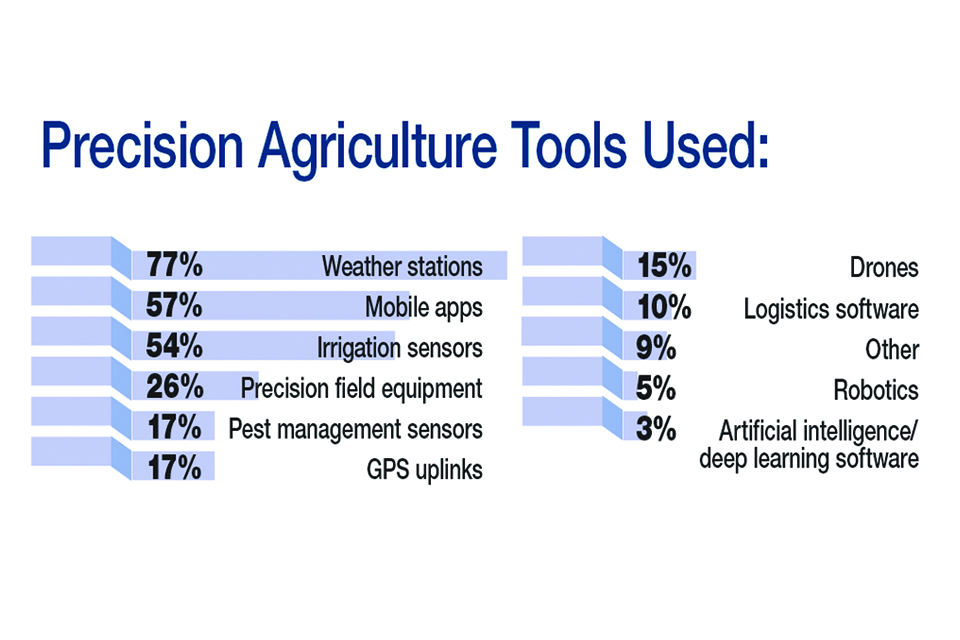 Precision Agriculture Tools Used:

77% Weather stations
57% Mobile apps
54% Irrigation sensors
26% Precision field equipment
17% Pest management sensors
17% GPS uplinks

15% Drones
10% Logistics software
9% Other
5% Robotics
3% Artificial intelligence/ deep learning software